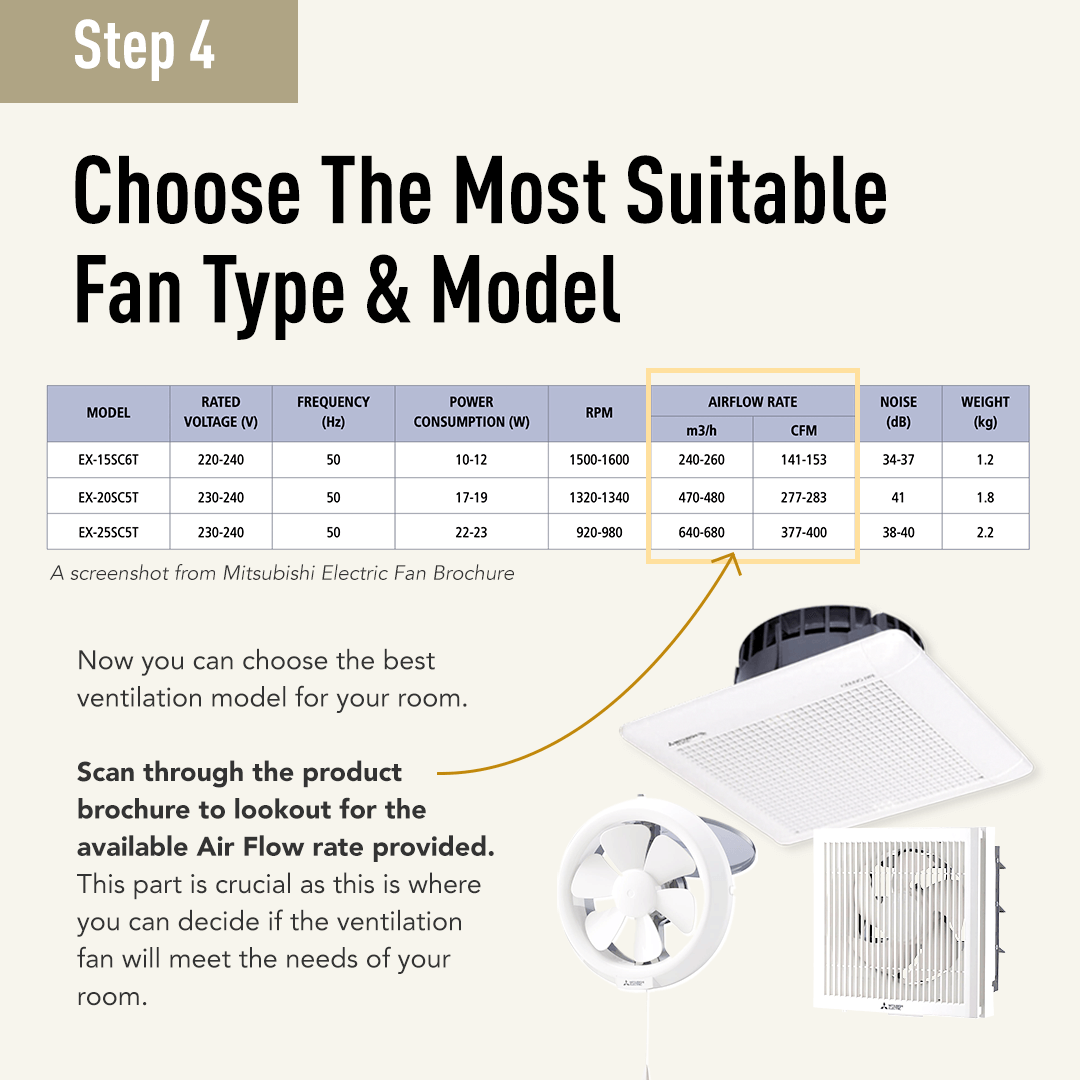 Step 4

Choose The Most Suitable Fan Type & Model

| MODEL | RATED VOLTAGE (V) | FREQUENCY (Hz) | POWER CONSUMPTION (W) | RPM | AIRFLOW RATE m3/h | AIRFLOW RATE CFM | NOISE (dB) | WEIGHT (kg) |
|---|---|---|---|---|---|---|---|---|
| EX-15SC6T | 220-240 | 50 | 10-12 | 1500-1600 | 240-260 | 141-153 | 34-37 | 1.2 |
| EX-20SC5T | 230-240 | 50 | 17-19 | 1320-1340 | 470-480 | 277-283 | 41 | 1.8 |
| EX-25SC5T | 230-240 | 50 | 22-23 | 920-980 | 640-680 | 377-400 | 38-40 | 2.2 |

A screenshot from Mitsubishi Electric Fan Brochure

Now you can choose the best ventilation model for your room.

Scan through the product brochure to lookout for the available Air Flow rate provided. This part is crucial as this is where you can decide if the ventilation fan will meet the needs of your room.